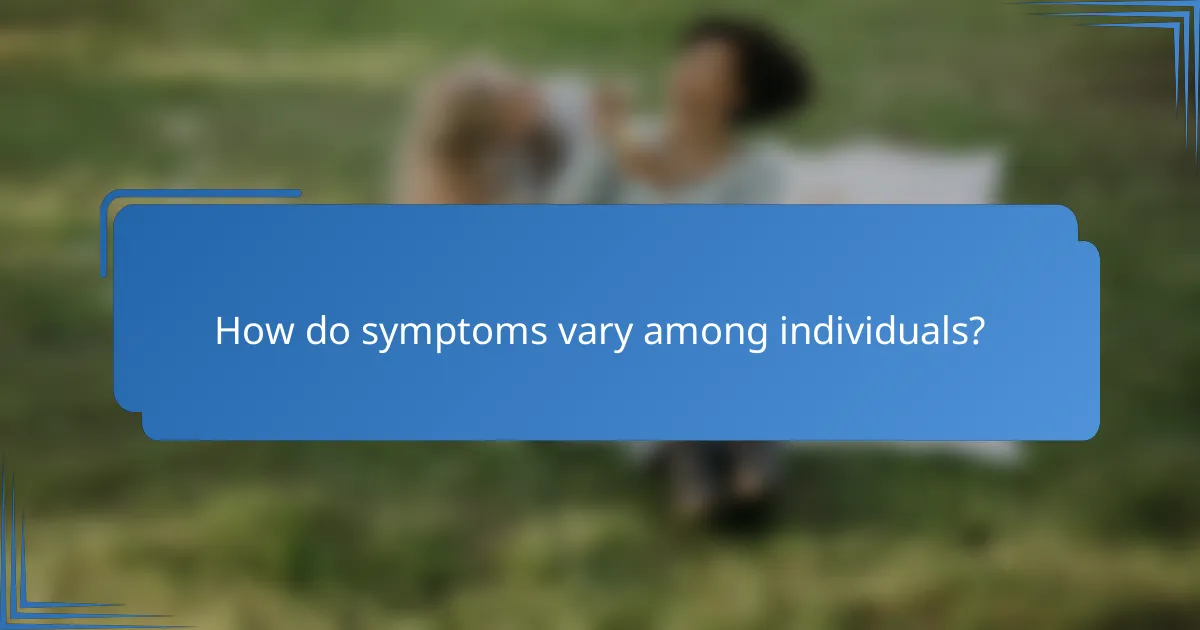 How do symptoms vary among individuals?